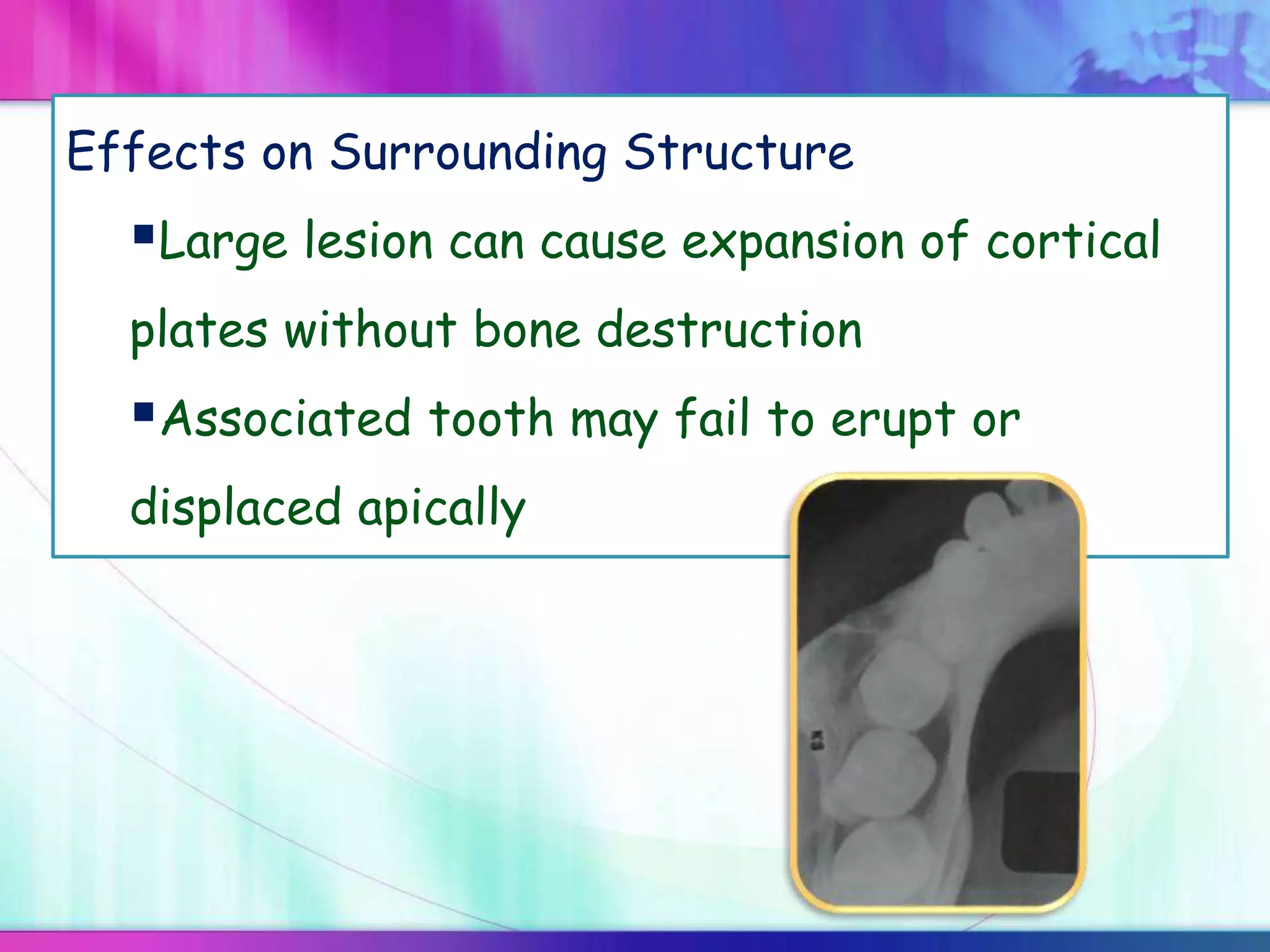 Effects on Surrounding Structure

▪Large lesion can cause expansion of cortical plates without bone destruction

▪Associated tooth may fail to erupt or displaced apically